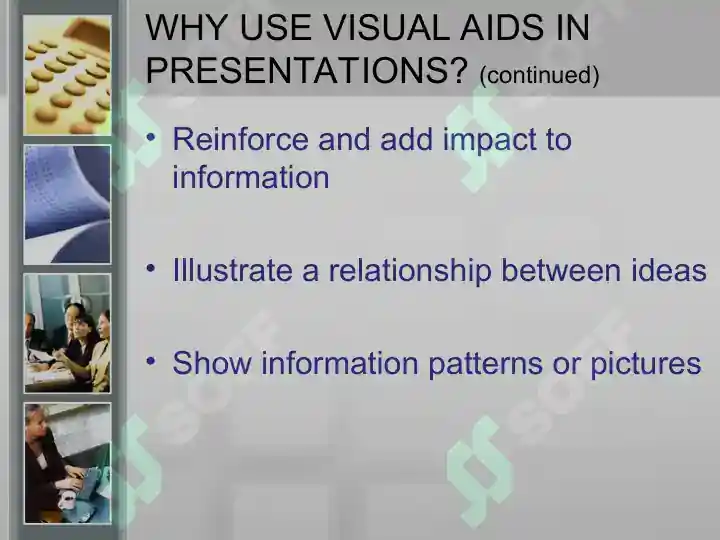 WHY USE VISUAL AIDS IN PRESENTATIONS? (continued)

• Reinforce and add impact to information

• Illustrate a relationship between ideas

• Show information patterns or pictures